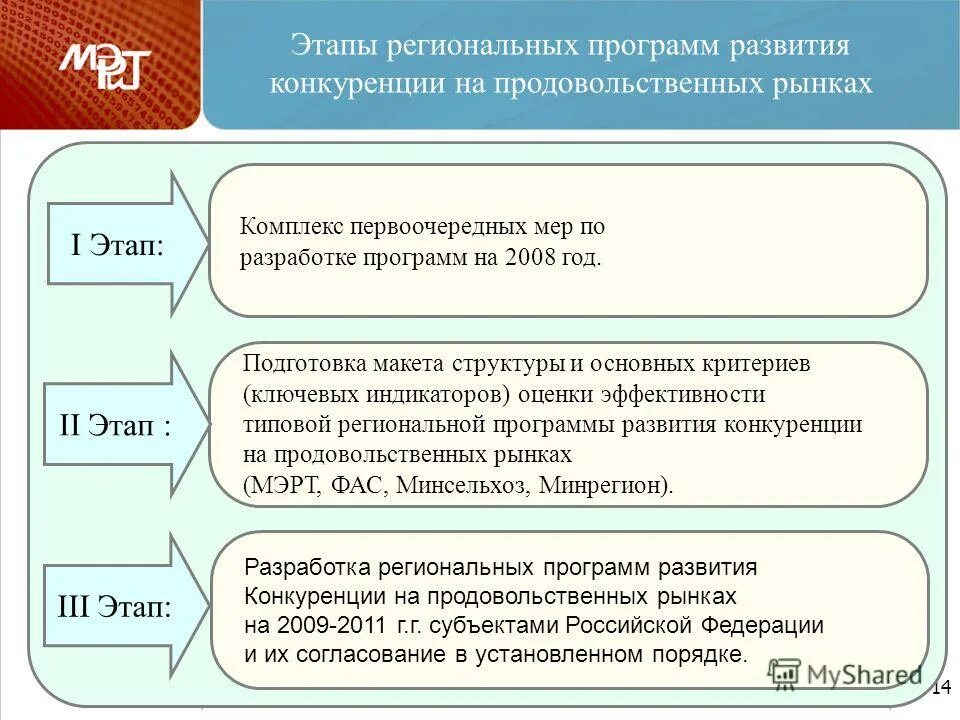 МЭРТ

Этапы региональных программ развития конкуренции на продовольственных рынках

I Этап:

Комплекс первоочередных мер по разработке программ на 2008 год.

II Этап :

Подготовка макета структуры и основных критериев (ключевых индикаторов) оценки эффективности типовой региональной программы развития конкуренции на продовольственных рынках (МЭРТ, ФАС, Минсельхоз, Минрегион).

III Этап:

Разработка региональных программ развития Конкуренции на продовольственных рынках на 2009-2011 г.г. субъектами Российской Федерации и их согласование в установленном порядке.

MyShared

14